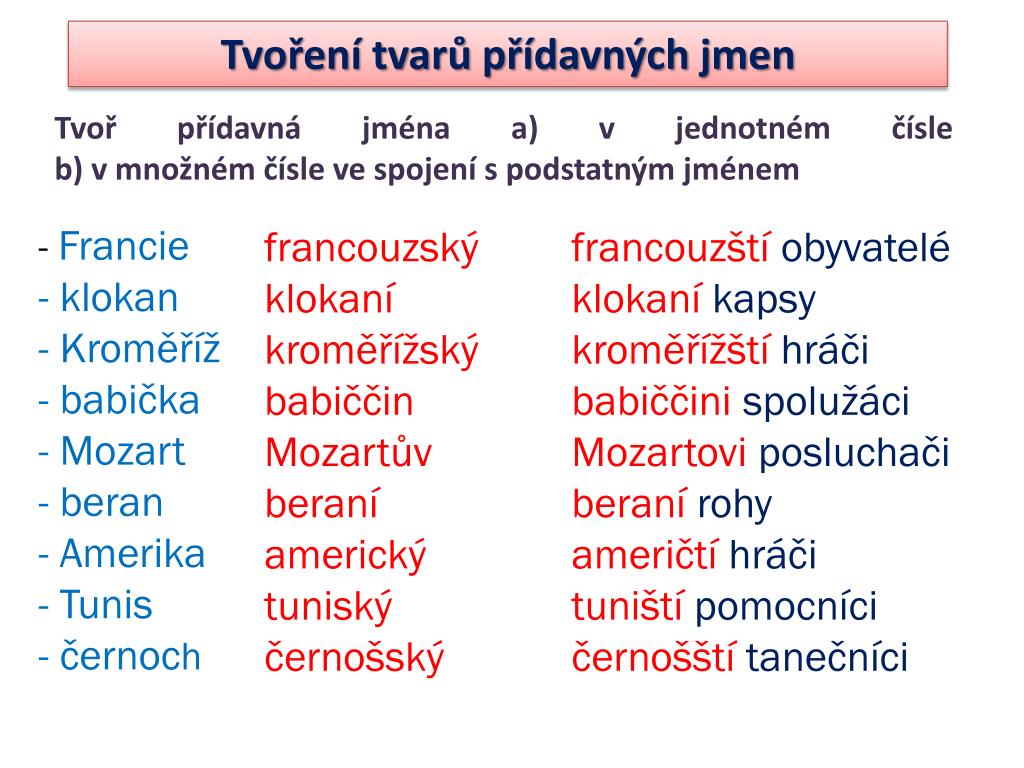 Tvoření tvarů přídavných jmen

Tvoř přídavná jména a) v jednotném čísle b) v množném čísle ve spojení s podstatným jménem

- Francie
- klokan
- Kroměříž
- babička
- Mozart
- beran
- Amerika
- Tunis
- černoch

francouzský
klokaní
kroměřížský
babiččin
Mozartův
beraní
americký
tuniský
černošský

francouzští obyvatelé
klokaní kapsy
kroměřížští hráči
babiččini spolužáci
Mozartovi posluchači
beraní rohy
američtí hráči
tuniští pomocníci
černošští tanečníci